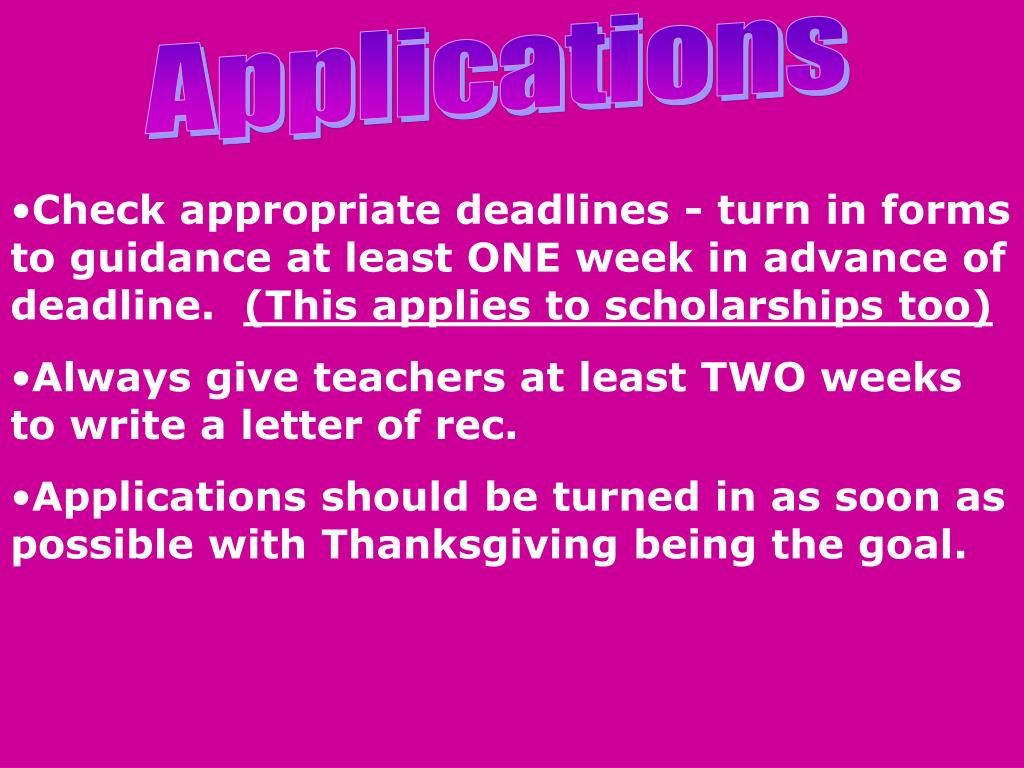 Applications

•Check appropriate deadlines - turn in forms to guidance at least ONE week in advance of deadline. (This applies to scholarships too)

•Always give teachers at least TWO weeks to write a letter of rec.

•Applications should be turned in as soon as possible with Thanksgiving being the goal.